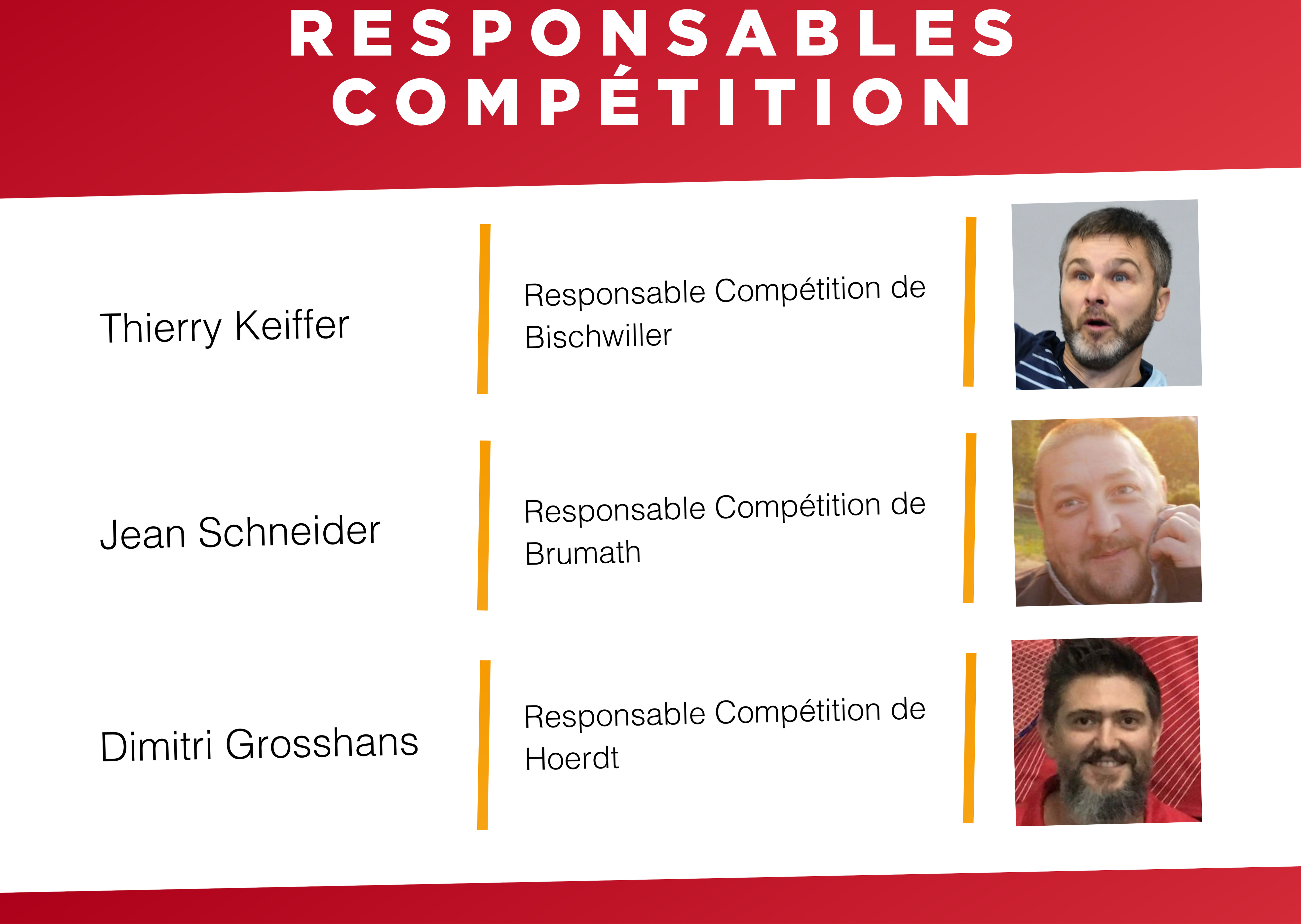 RESPONSABLES COMPÉTITION

Thierry Keiffer

Responsable Compétition de Bischwiller

Jean Schneider

Responsable Compétition de Brumath

Dimitri Grosshans

Responsable Compétition de Hoerdt